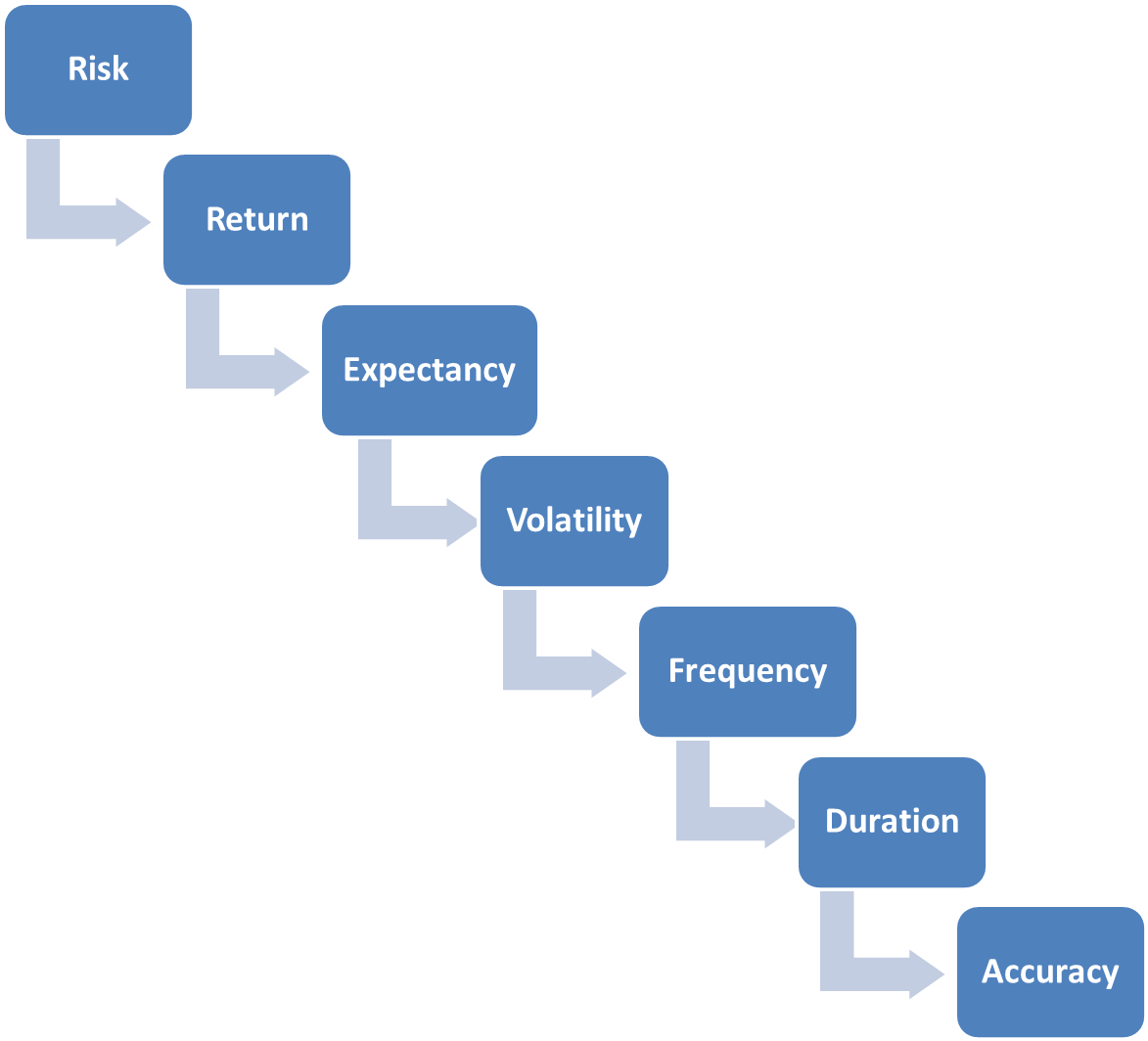 Risk

Return

Expectancy

Volatility

Frequency

Duration

Accuracy